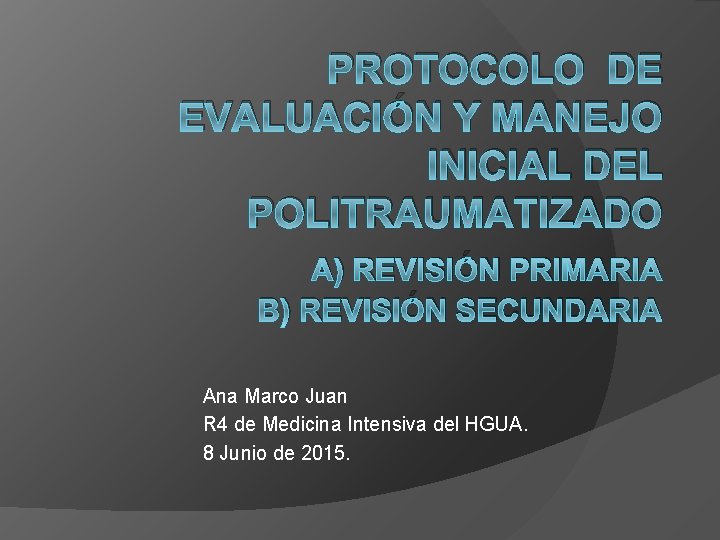 PROTOCOLO DE EVALUACIÓN Y MANEJO INICIAL DEL POLITRAUMATIZADO

A) REVISIÓN PRIMARIA
B) REVISIÓN SECUNDARIA

Ana Marco Juan
R4 de Medicina Intensiva del HGUA.
8 Junio de 2015.